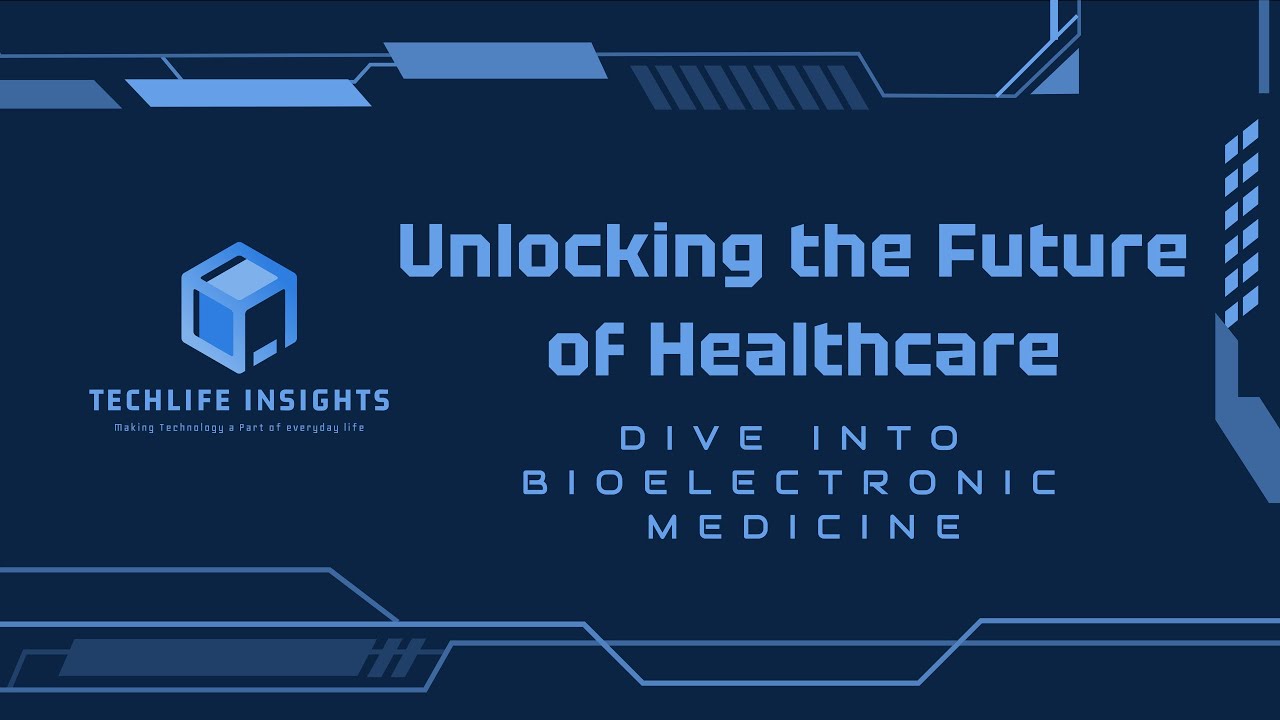 TECHLIFE INSIGHTS
Making Technology a Part of everyday life

Unlocking the Future of Healthcare

DIVE INTO BIOELECTRONIC MEDICINE